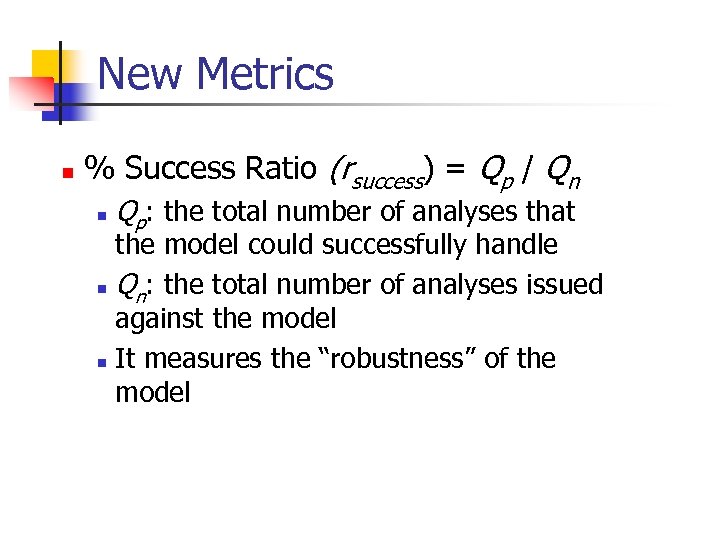 New Metrics

% Success Ratio $(r_{success}) = Q_p / Q_n$

$Q_p$: the total number of analyses that the model could successfully handle

$Q_n$: the total number of analyses issued against the model

It measures the “robustness” of the model